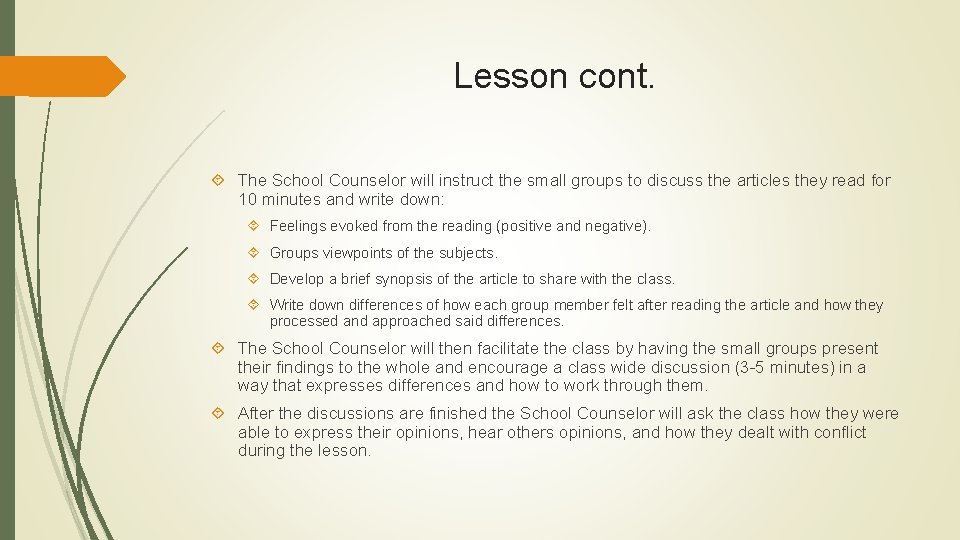 Lesson cont.

The School Counselor will instruct the small groups to discuss the articles they read for 10 minutes and write down:

Feelings evoked from the reading (positive and negative).

Groups viewpoints of the subjects.

Develop a brief synopsis of the article to share with the class.

Write down differences of how each group member felt after reading the article and how they processed and approached said differences.

The School Counselor will then facilitate the class by having the small groups present their findings to the whole and encourage a class wide discussion (3-5 minutes) in a way that expresses differences and how to work through them.

After the discussions are finished the School Counselor will ask the class how they were able to express their opinions, hear others opinions, and how they dealt with conflict during the lesson.